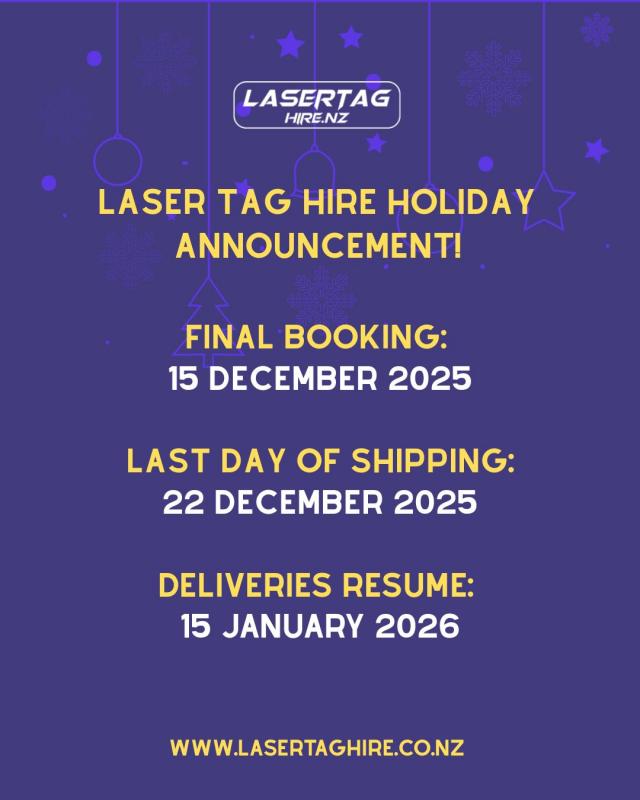 LASERTAG
HIRE.NZ

LASER TAG HIRE HOLIDAY ANNOUNCEMENT!

FINAL BOOKING:
15 DECEMBER 2025

LAST DAY OF SHIPPING:
22 DECEMBER 2025

DELIVERIES RESUME:
15 JANUARY 2026

WWW.LASERTAGHIRE.CO.NZ